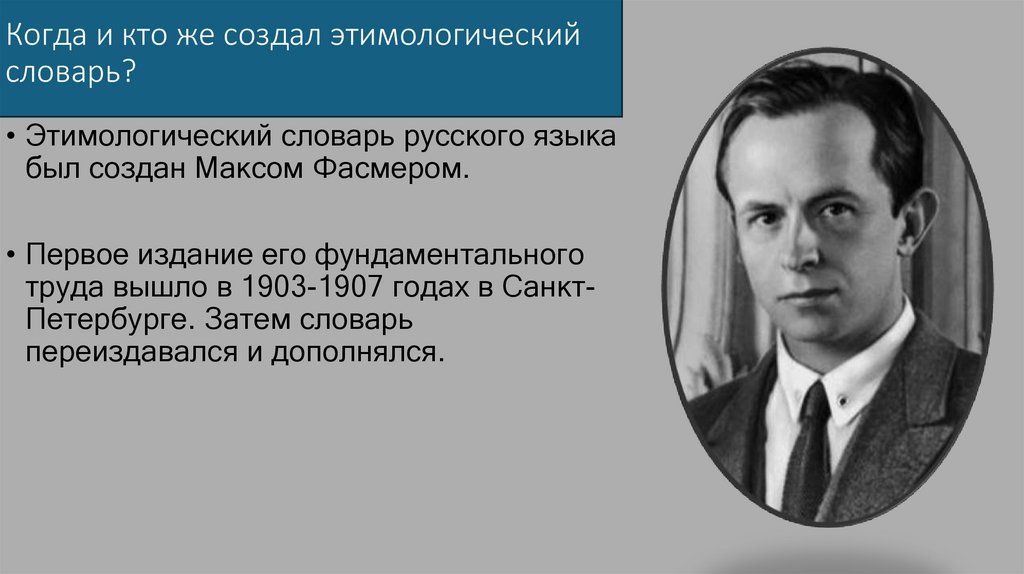 Когда и кто же создал этимологический словарь?

• Этимологический словарь русского языка был создан Максом Фасмером.

• Первое издание его фундаментального труда вышло в 1903-1907 годах в Санкт-Петербурге. Затем словарь переиздавался и дополнялся.